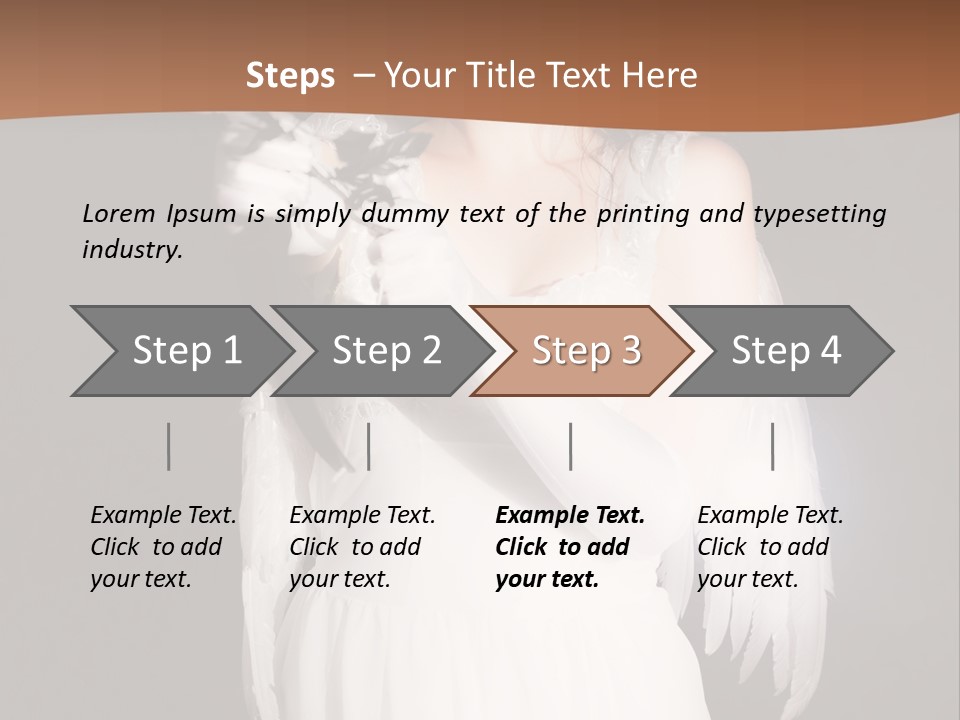 Steps – Your Title Text Here

Lorem Ipsum is simply dummy text of the printing and typesetting industry.

Step 1

Step 2

Step 3

Step 4

Example Text. Click to add your text.

Example Text. Click to add your text.

Example Text. Click to add your text.

Example Text. Click to add your text.